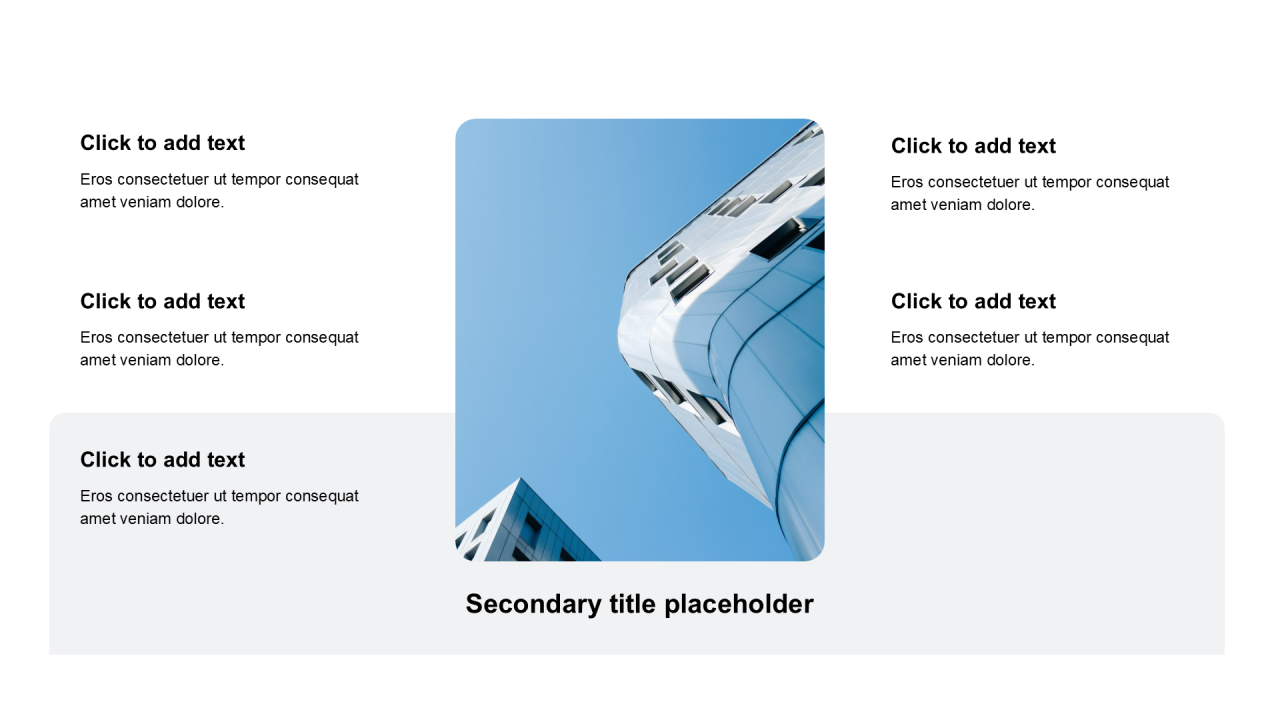 Click to add text
Eros consectetuer ut tempor consequat amet veniam dolore.

Click to add text
Eros consectetuer ut tempor consequat amet veniam dolore.

Click to add text
Eros consectetuer ut tempor consequat amet veniam dolore.

Click to add text
Eros consectetuer ut tempor consequat amet veniam dolore.

Click to add text
Eros consectetuer ut tempor consequat amet veniam dolore.

Secondary title placeholder